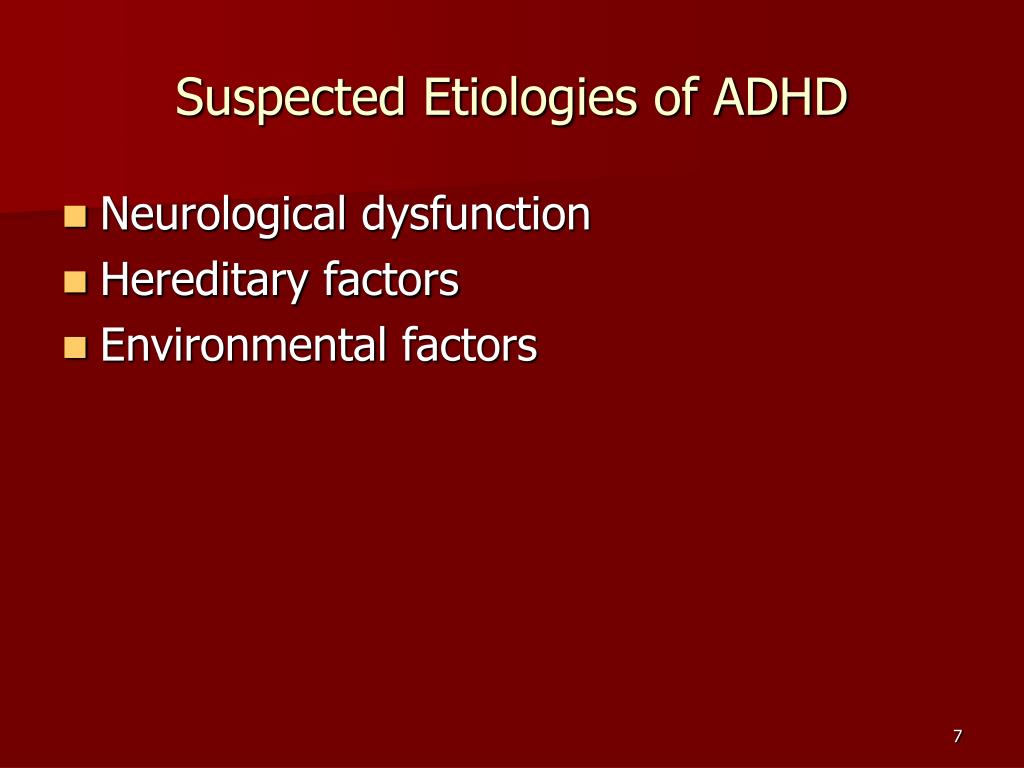 Suspected Etiologies of ADHD

- Neurological dysfunction
- Hereditary factors
- Environmental factors

7